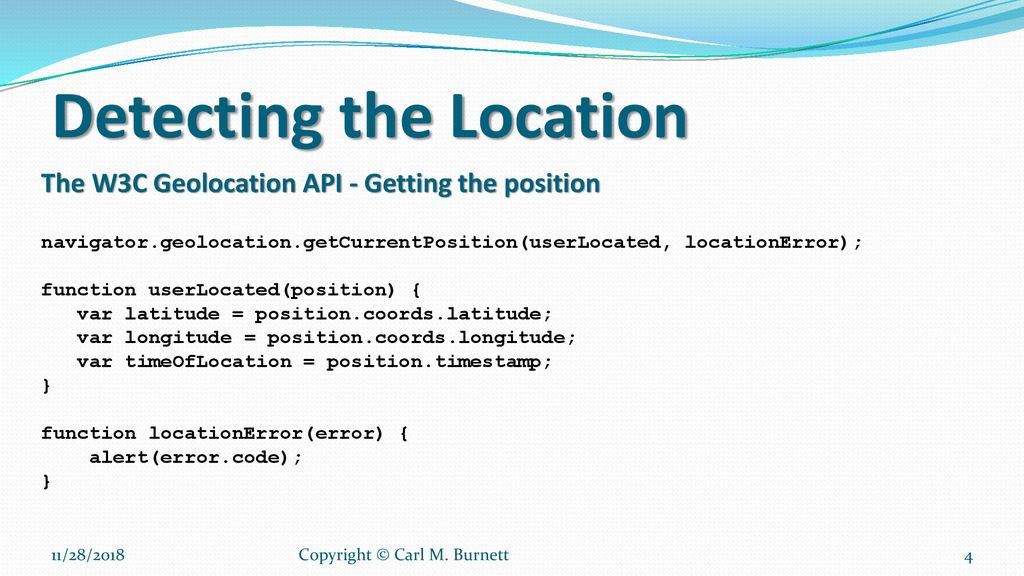 Detecting the Location

The W3C Geolocation API - Getting the position

navigator.geolocation.getCurrentPosition(userLocated, locationError);

function userLocated(position) {
   var latitude = position.coords.latitude;
   var longitude = position.coords.longitude;
   var timeOfLocation = position.timestamp;
}

function locationError(error) {
    alert(error.code);
}

11/28/2018

Copyright © Carl M. Burnett

4